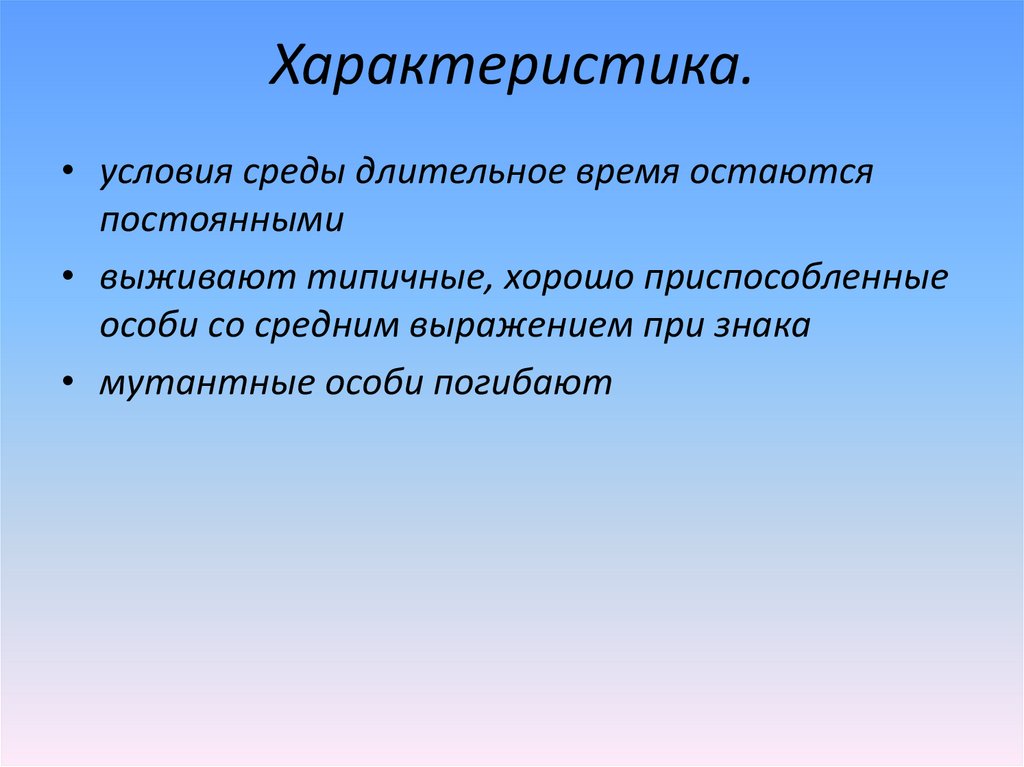 Характеристика.

• условия среды длительное время остаются постоянными

• выживают типичные, хорошо приспособленные особи со средним выражением при знака

• мутантные особи погибают